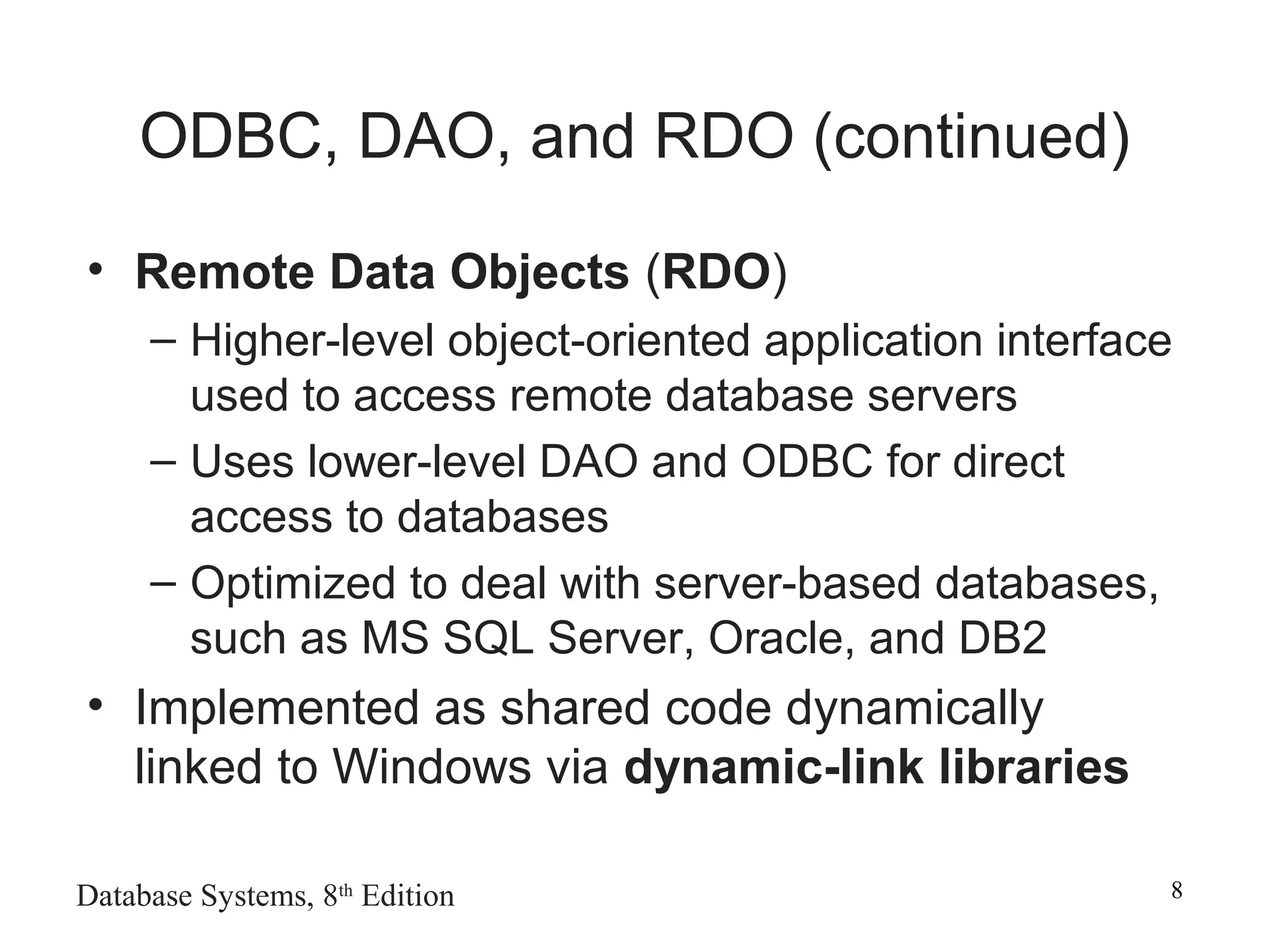 ODBC, DAO, and RDO (continued)

• Remote Data Objects (RDO)
– Higher-level object-oriented application interface used to access remote database servers
– Uses lower-level DAO and ODBC for direct access to databases
– Optimized to deal with server-based databases, such as MS SQL Server, Oracle, and DB2
• Implemented as shared code dynamically linked to Windows via dynamic-link libraries

Database Systems, 8th Edition

8